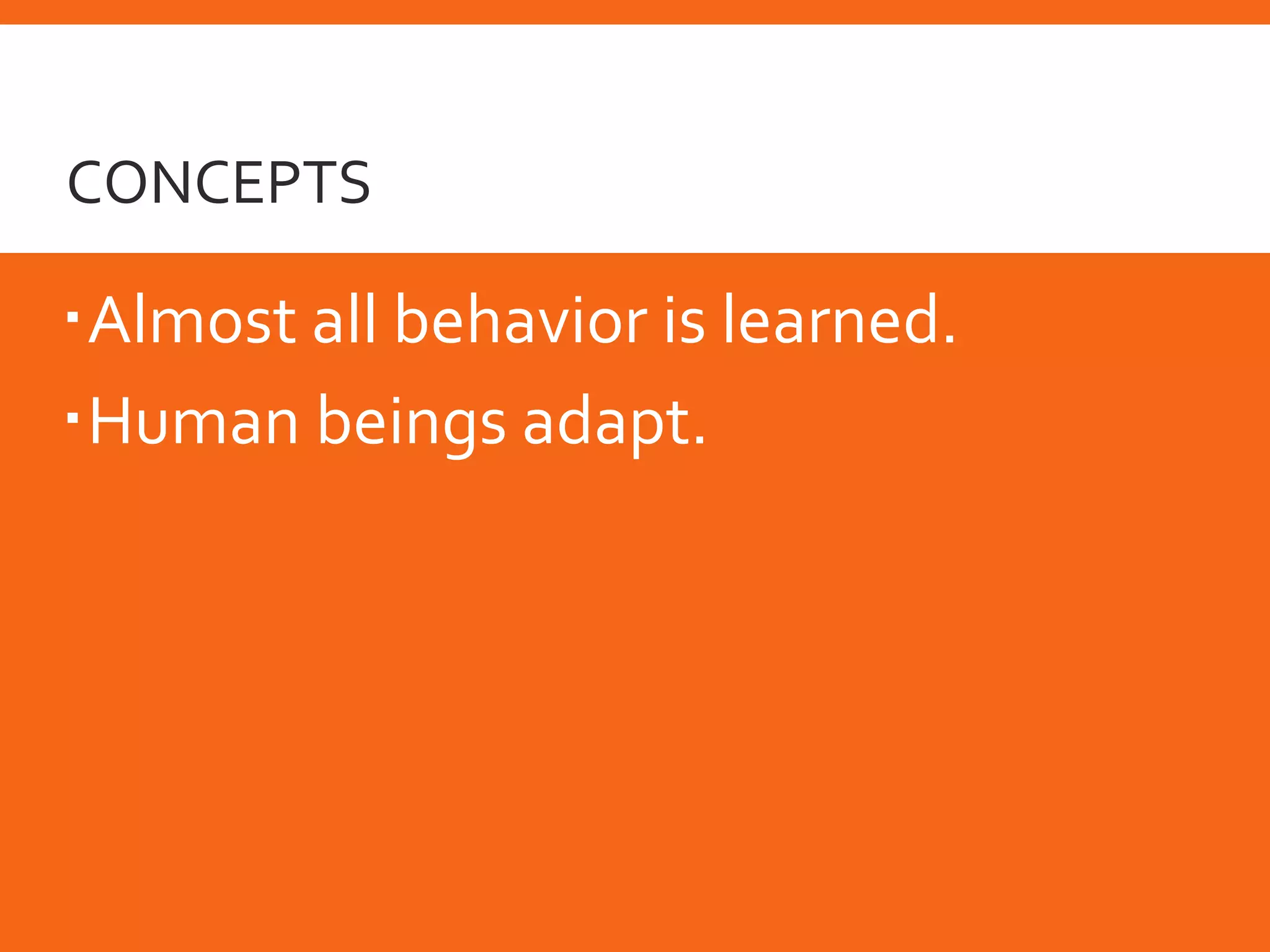 CONCEPTS

▪ Almost all behavior is learned.

▪ Human beings adapt.